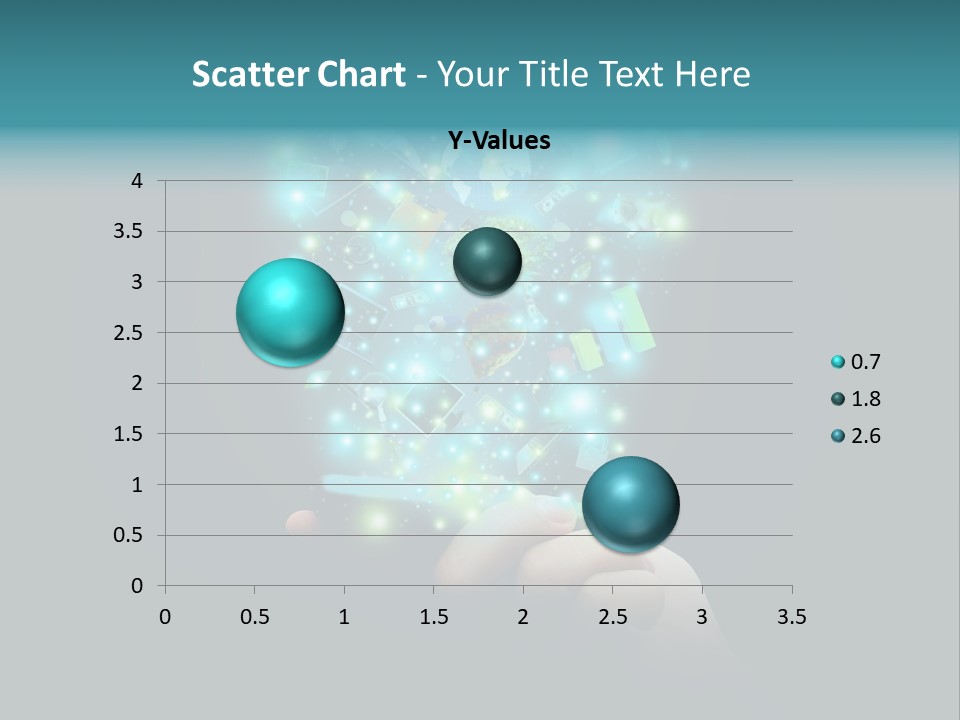 Scatter Chart - Your Title Text Here

Y-Values

4
3.5
3
2.5
2
1.5
1
0.5
0

0 0.5 1 1.5 2 2.5 3 3.5

0.7
1.8
2.6